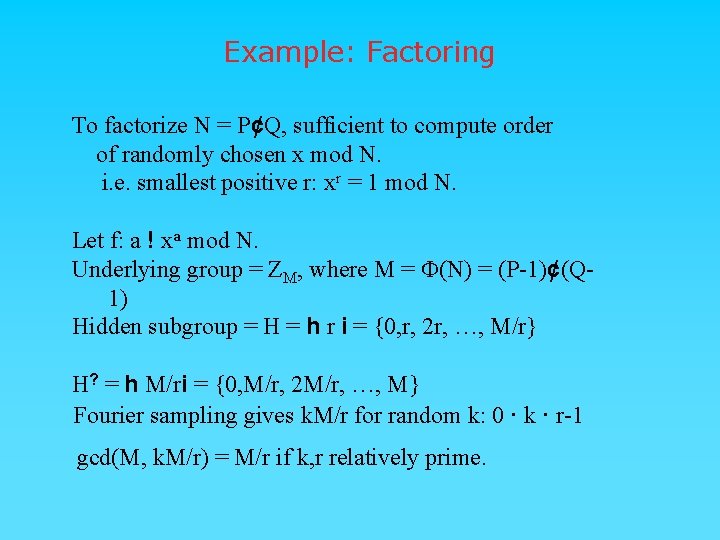 Example: Factoring

To factorize N = P¢Q, sufficient to compute order of randomly chosen x mod N.
i.e. smallest positive r: $x^r$ = 1 mod N.

Let f: a ! $x^a$ mod N.
Underlying group = $Z_M$, where M = Φ(N) = (P-1)¢(Q-1)
Hidden subgroup = H = h r i = {0,r, 2r, …, M/r}

$H^?$ = h M/ri = {0,M/r, 2M/r, …, M}
Fourier sampling gives kM/r for random k: 0 · k · r-1

gcd(M, kM/r) = M/r if k,r relatively prime.